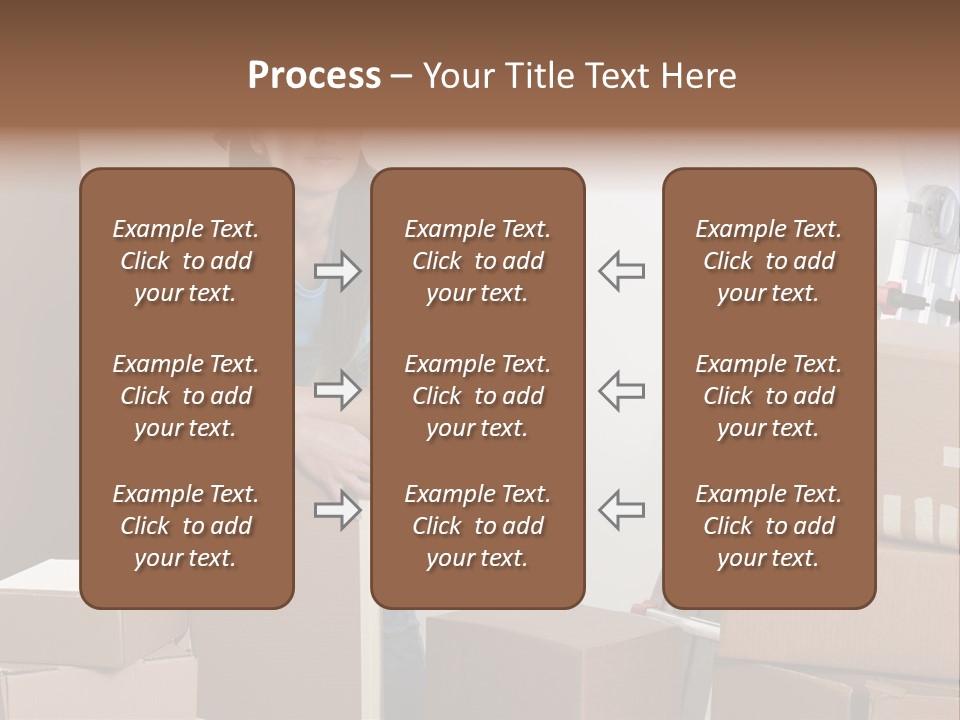 Process – Your Title Text Here

Example Text. Click to add your text.

Example Text. Click to add your text.

Example Text. Click to add your text.

Example Text. Click to add your text.

Example Text. Click to add your text.

Example Text. Click to add your text.

Example Text. Click to add your text.

Example Text. Click to add your text.

Example Text. Click to add your text.